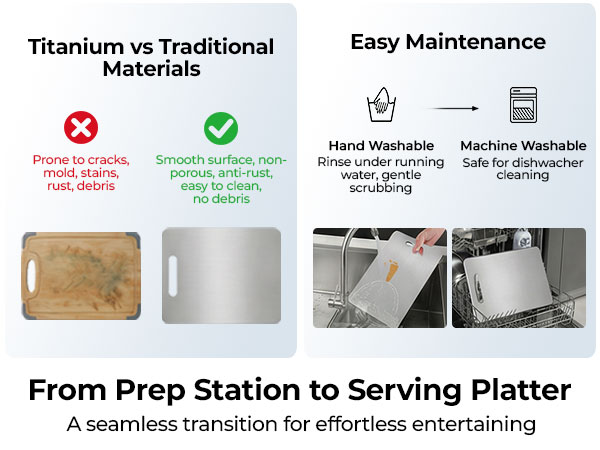 Titanium vs Traditional Materials

Prone to cracks, mold, stains, rust, debris

Smooth surface, non-porous, anti-rust, easy to clean, no debris

Easy Maintenance

Hand Washable
Rinse under running water, gentle scrubbing

Machine Washable
Safe for dishwacher cleaning

From Prep Station to Serving Platter
A seamless transition for effortless entertaining